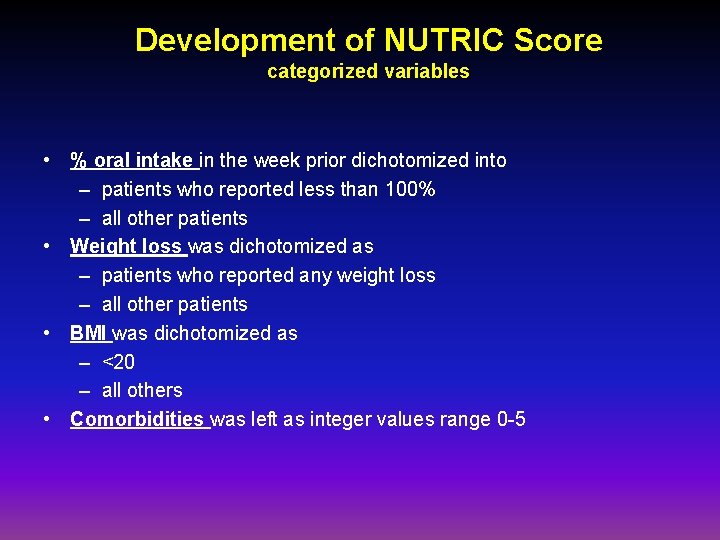 Development of NUTRIC Score
categorized variables

• % oral intake in the week prior dichotomized into
– patients who reported less than 100%
– all other patients
• Weight loss was dichotomized as
– patients who reported any weight loss
– all other patients
• BMI was dichotomized as
– <20
– all others
• Comorbidities was left as integer values range 0-5